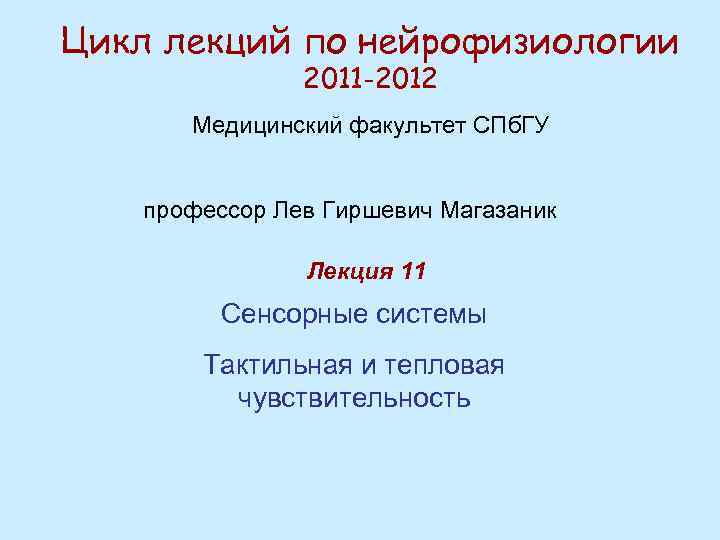 Цикл лекций по нейрофизиологии
2011-2012

Медицинский факультет СПбГУ

профессор Лев Гиршевич Магазаник

Лекция 11

Сенсорные системы

Тактильная и тепловая чувствительность